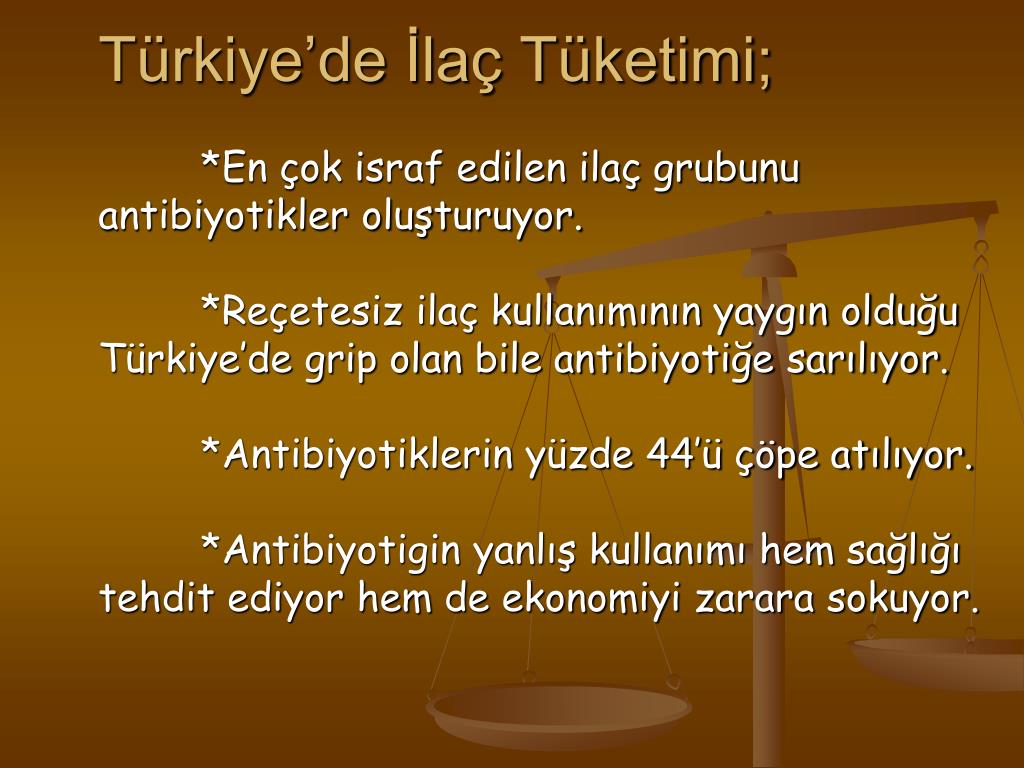 Türkiye’de İlaç Tüketimi;

*En çok israf edilen ilaç grubunu antibiyotikler oluşturuyor.

*Reçetesiz ilaç kullanımının yaygın olduğu Türkiye’de grip olan bile antibiyotiğe sarılıyor.

*Antibiyotiklerin yüzde 44’ü çöpe atılıyor.

*Antibiyotigin yanlış kullanımı hem sağlığı tehdit ediyor hem de ekonomiyi zarara sokuyor.